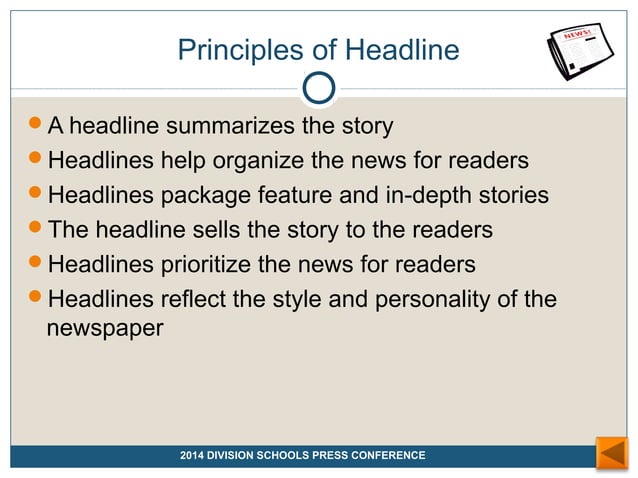 Principles of Headline

NEWS!

- A headline summarizes the story
- Headlines help organize the news for readers
- Headlines package feature and in-depth stories
- The headline sells the story to the readers
- Headlines prioritize the news for readers
- Headlines reflect the style and personality of the newspaper

2014 DIVISION SCHOOLS PRESS CONFERENCE